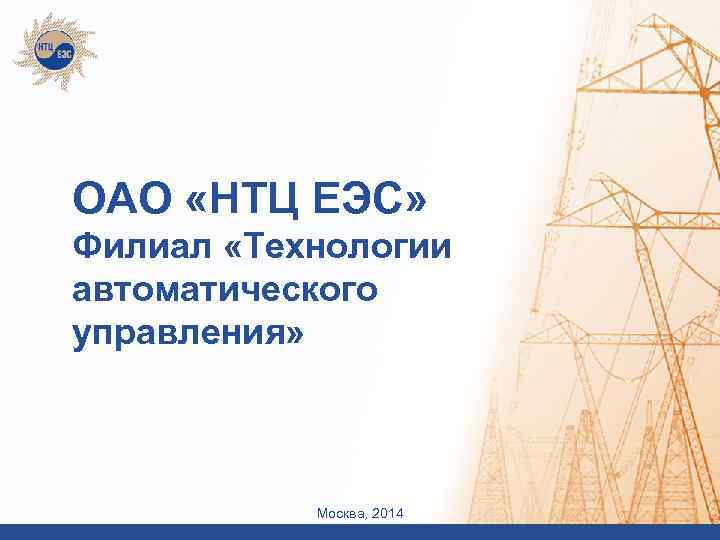 НТЦ ЕЭС

ОАО «НТЦ ЕЭС»
Филиал «Технологии автоматического управления»

Москва, 2014